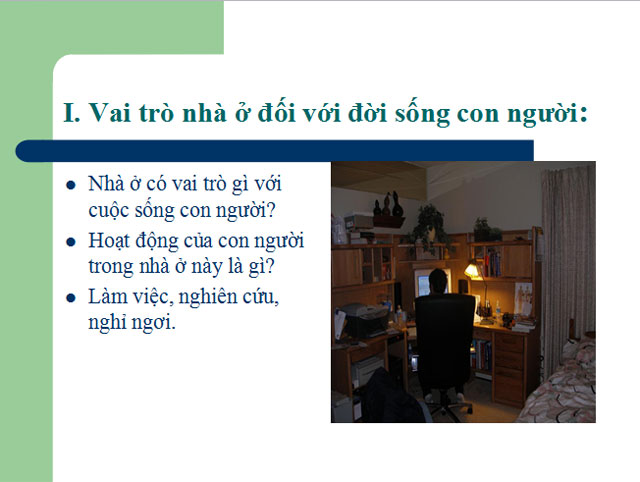 I. Vai trò nhà ở đối với đời sống con người:

- Nhà ở có vai trò gì với cuộc sống con người?
- Hoạt động của con người trong nhà ở này là gì?
- Làm việc, nghiên cứu, nghỉ ngơi.